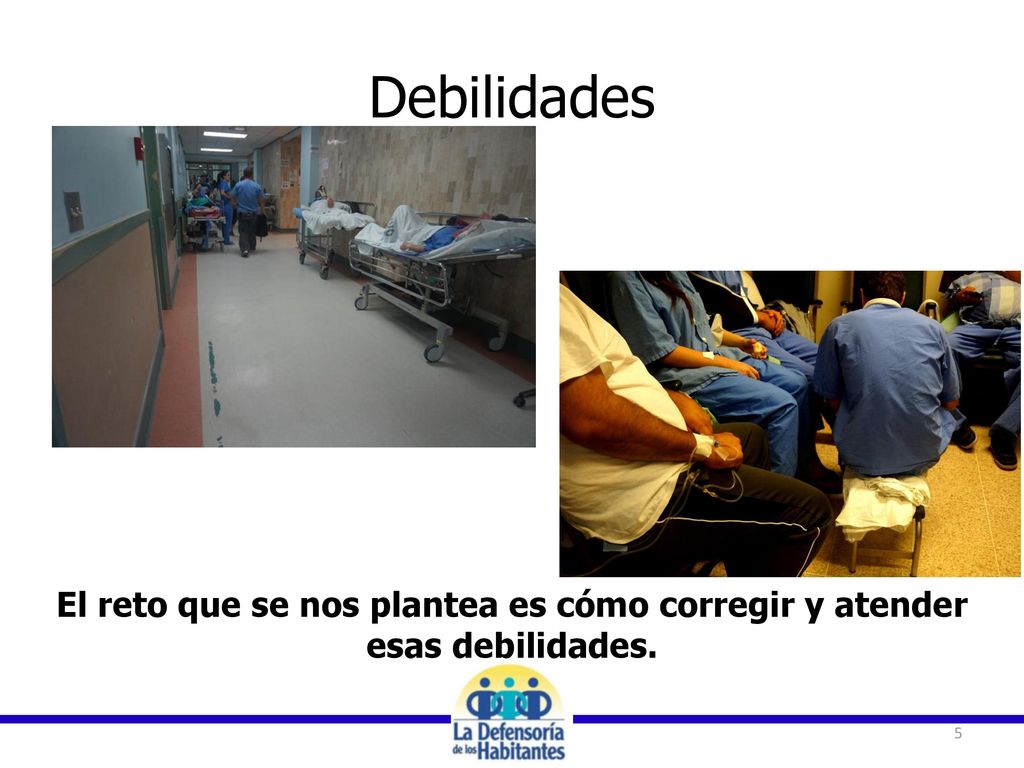 Debilidades

El reto que se nos plantea es cómo corregir y atender esas debilidades.

La Defensoría de los Habitantes

5